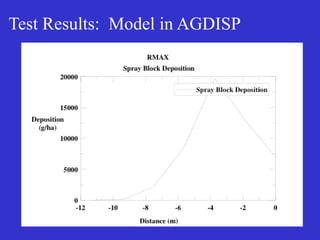 Test Results: Model in AGDISP

RMAX
Spray Block Deposition

Spray Block Deposition

Deposition (g/ha)

20000
15000
10000
5000
0

-12
-10
-8
-6
-4
-2
0

Distance (m)